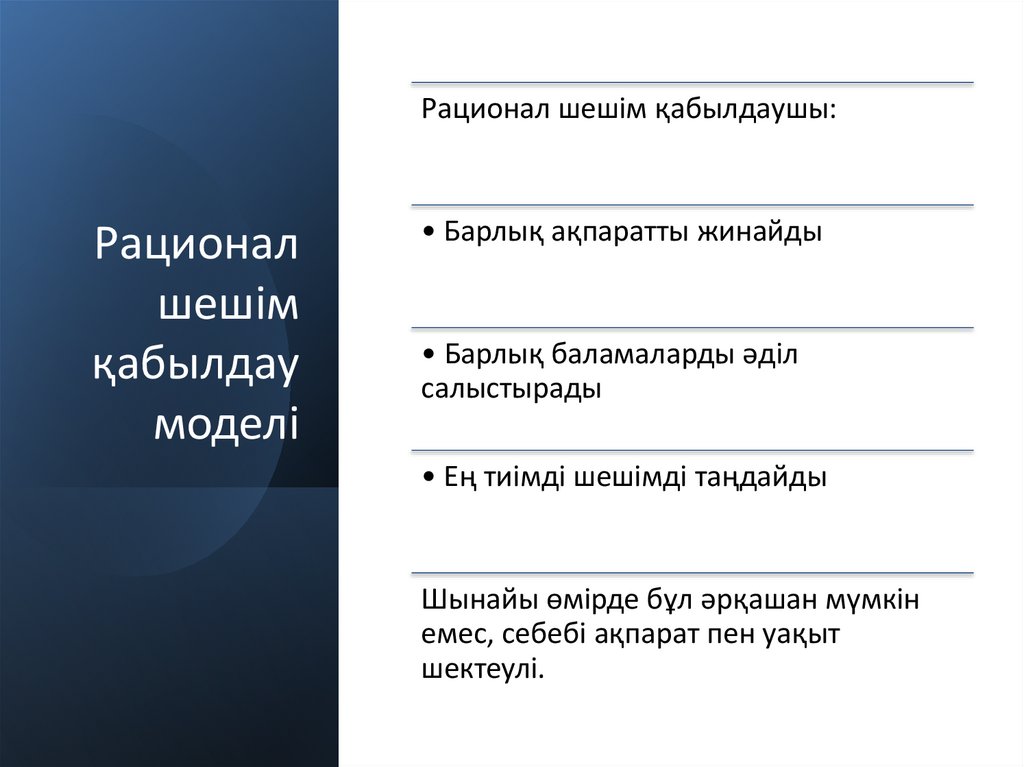 Рационал шешім қабылдау моделі

Рационал шешім қабылдаушы:

• Барлық ақпаратты жинайды

• Барлық баламаларды әділ салыстырады

• Ең тиімді шешімді таңдайды

Шынайы өмірде бұл әрқашан мүмкін емес, себебі ақпарат пен уақыт шектеулі.